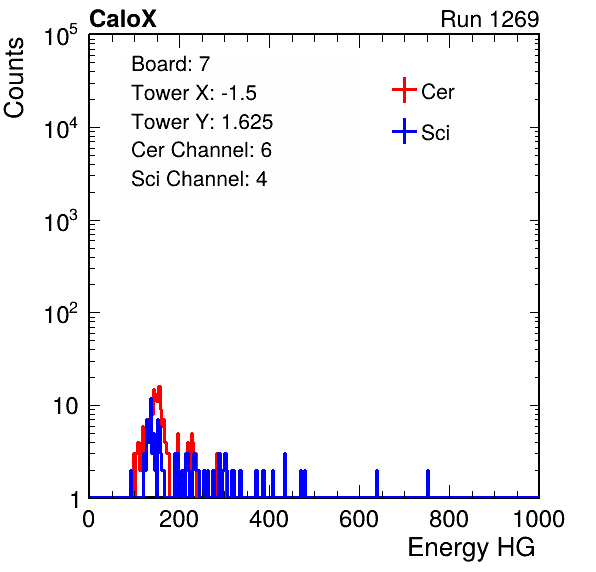 CaloX

Run 1269

Counts

$10^5$

$10^4$

$10^3$

$10^2$

10

1

Board: 7
Tower X: -1.5
Tower Y: 1.625
Cer Channel: 6
Sci Channel: 4

Cer

Sci

0 200 400 600 800 1000

Energy HG